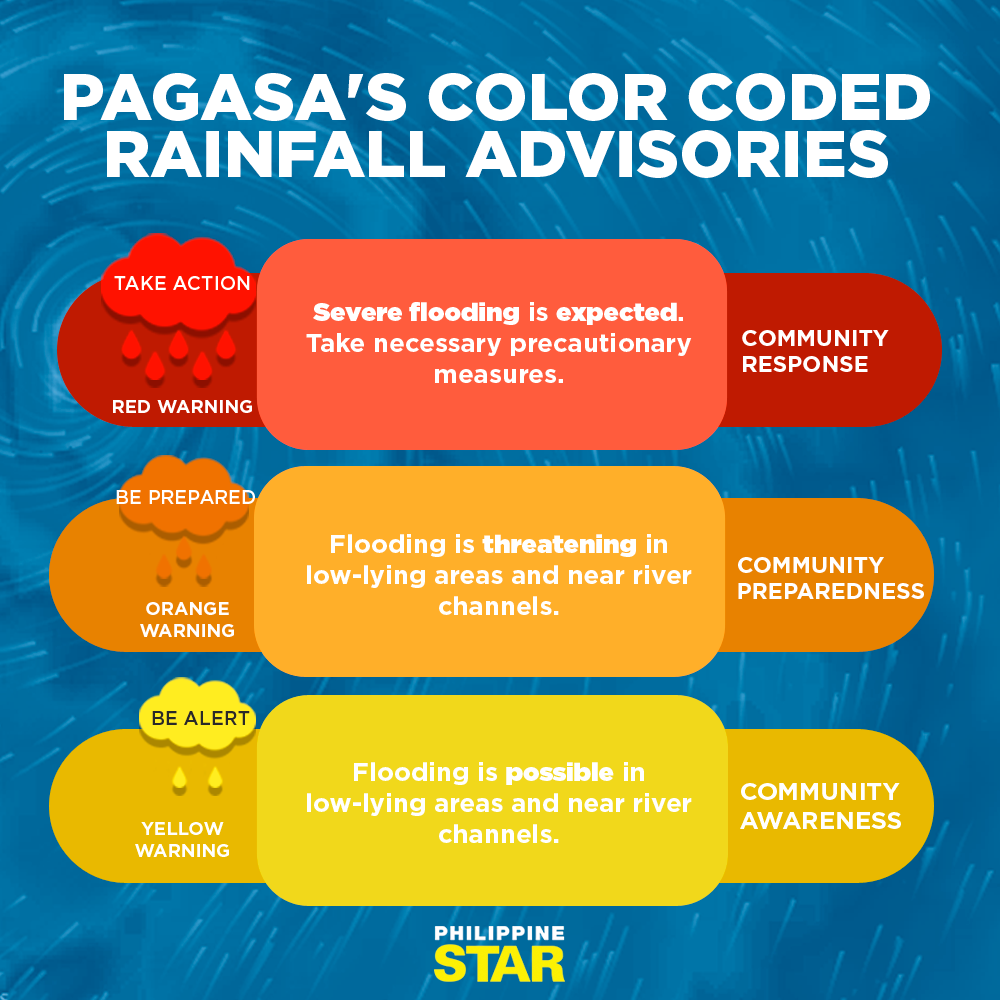 PAGASA'S COLOR CODED RAINFALL ADVISORIES

TAKE ACTION

RED WARNING

Severe flooding is expected. Take necessary precautionary measures.

COMMUNITY RESPONSE

BE PREPARED

ORANGE WARNING

Flooding is threatening in low-lying areas and near river channels.

COMMUNITY PREPAREDNESS

BE ALERT

YELLOW WARNING

Flooding is possible in low-lying areas and near river channels.

COMMUNITY AWARENESS

PHILIPPINE STAR